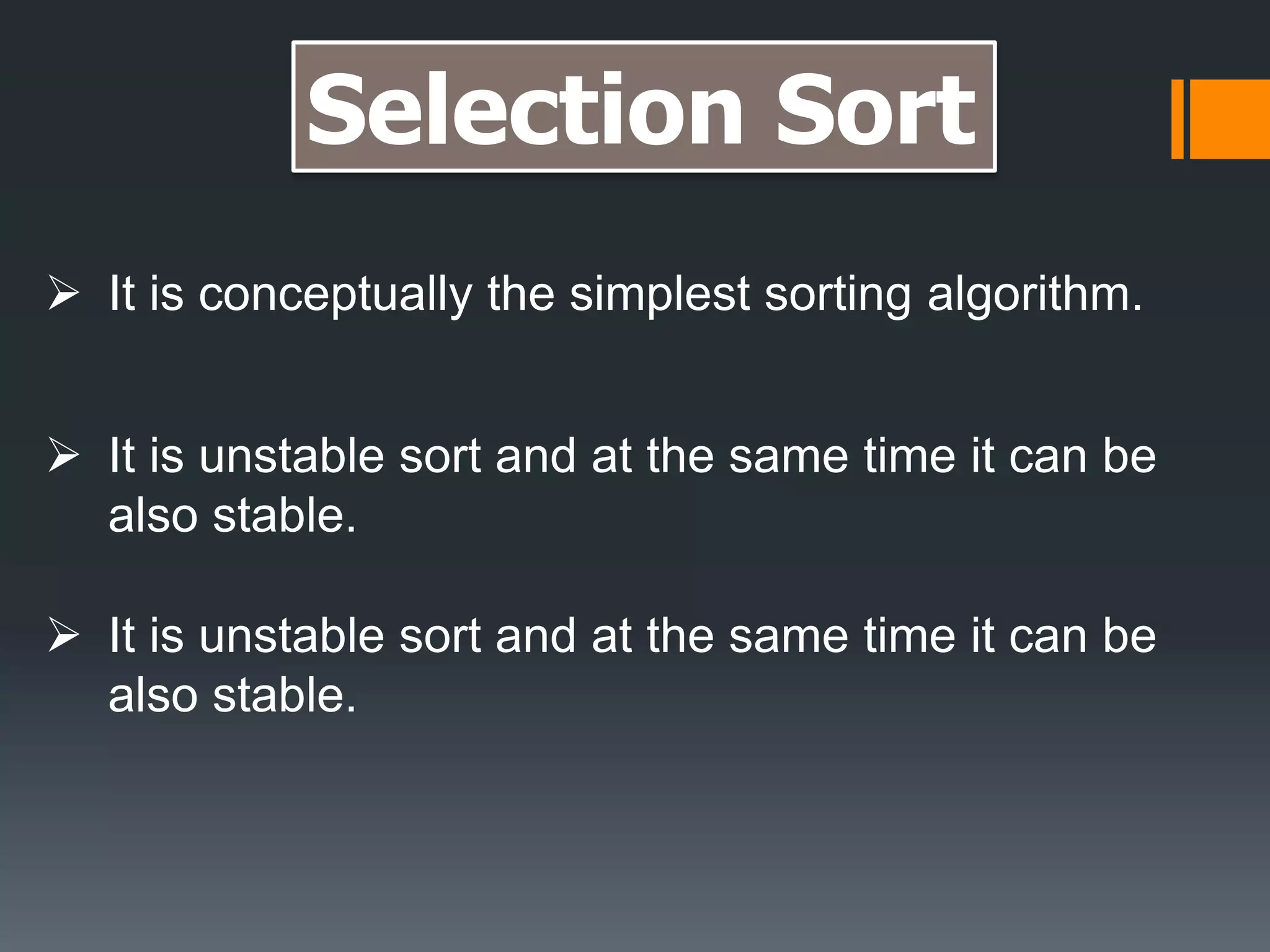 Selection Sort

➢ It is conceptually the simplest sorting algorithm.

➢ It is unstable sort and at the same time it can be also stable.

➢ It is unstable sort and at the same time it can be also stable.